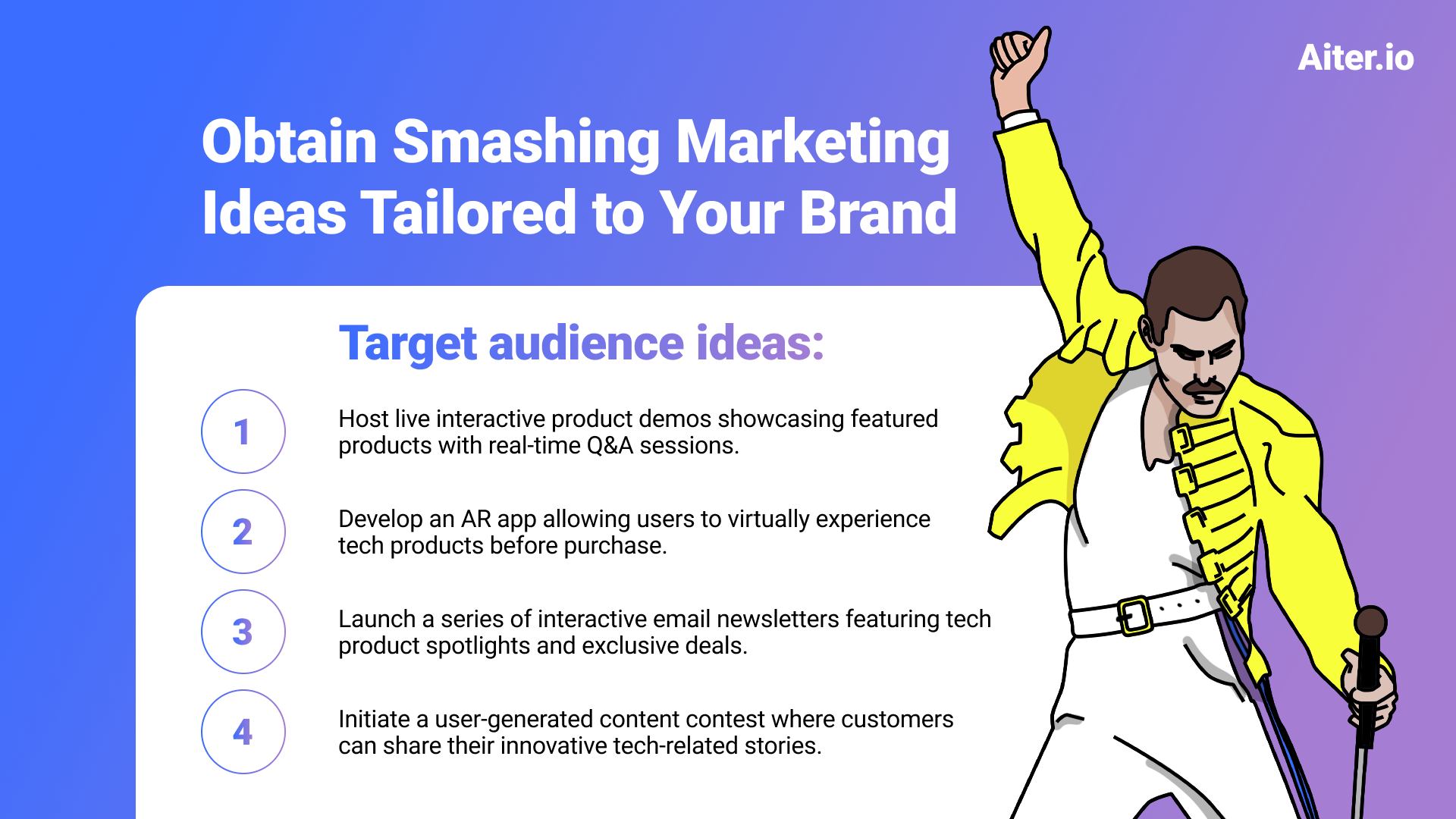 Aiter.io

Obtain Smashing Marketing Ideas Tailored to Your Brand

Target audience ideas:

1

Host live interactive product demos showcasing featured products with real-time Q&A sessions.

2

Develop an AR app allowing users to virtually experience tech products before purchase.

3

Launch a series of interactive email newsletters featuring tech product spotlights and exclusive deals.

4

Initiate a user-generated content contest where customers can share their innovative tech-related stories.